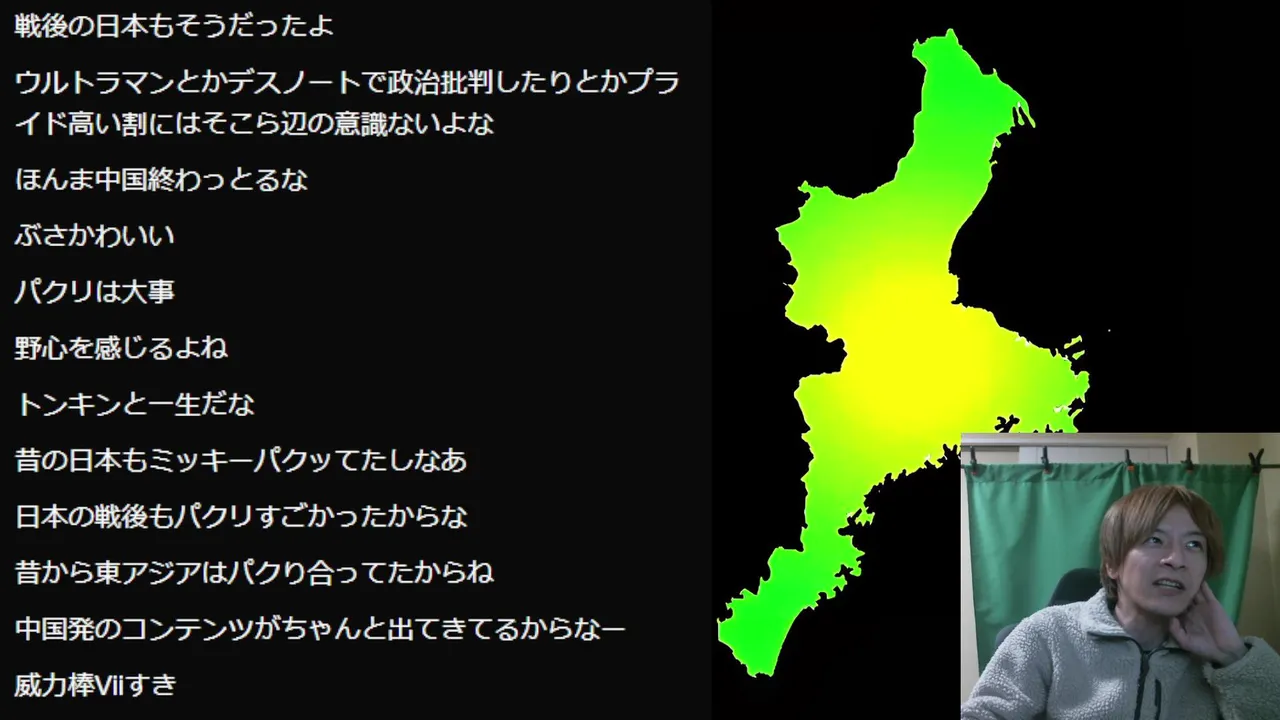 戦後の日本もそうだったよ

ウルトラマンとかデスノートで政治批判したりとかプライド高い割にはそこら辺の意識ないよな

ほんま中国終わっとるな

ぶさかわいい

パクリは大事

野心を感じるよね

トンキンと一生だな

昔の日本もミッキーパクッてたしなあ

日本の戦後もパクリすごかったからな

昔から東アジアはパクり合ってたからね

中国発のコンテンツがちゃんと出てきてるからなー

威力棒Viiすき